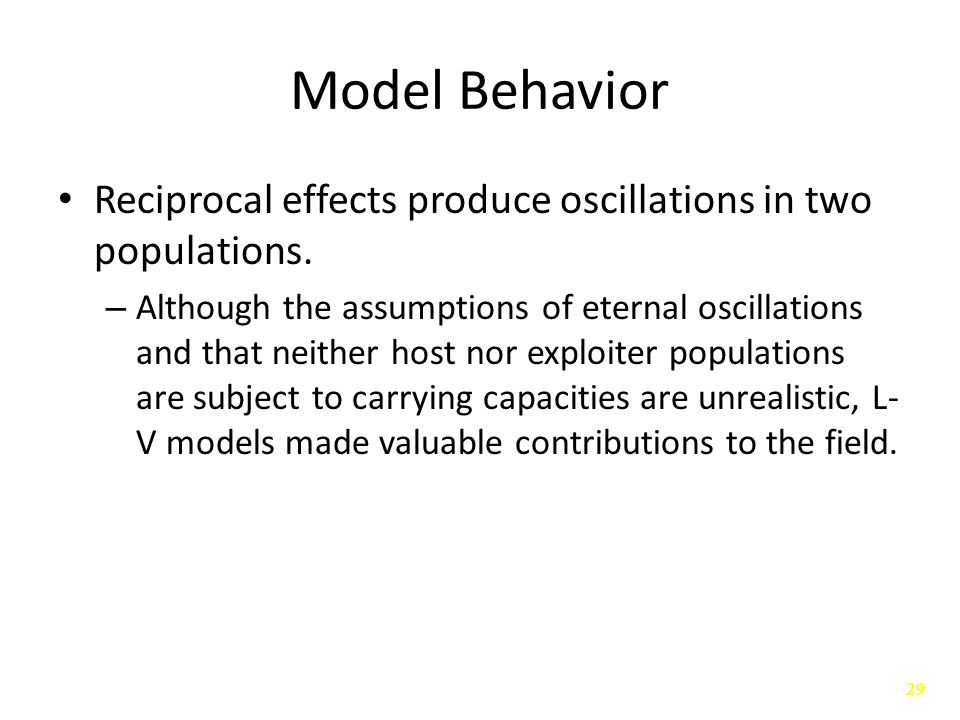 Model Behavior

• Reciprocal effects produce oscillations in two populations.

– Although the assumptions of eternal oscillations and that neither host nor exploiter populations are subject to carrying capacities are unrealistic, L-V models made valuable contributions to the field.

29